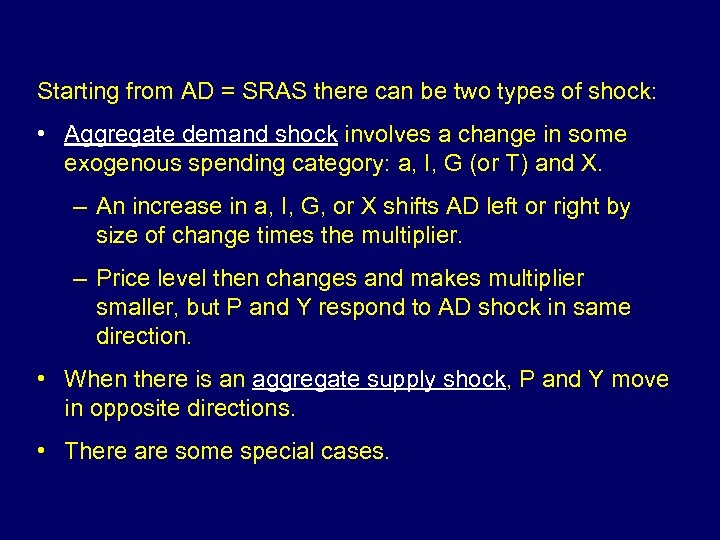 Starting from AD = SRAS there can be two types of shock:

• Aggregate demand shock involves a change in some exogenous spending category: a, I, G (or T) and X.

– An increase in a, I, G, or X shifts AD left or right by size of change times the multiplier.

– Price level then changes and makes multiplier smaller, but P and Y respond to AD shock in same direction.

• When there is an aggregate supply shock, P and Y move in opposite directions.

• There are some special cases.